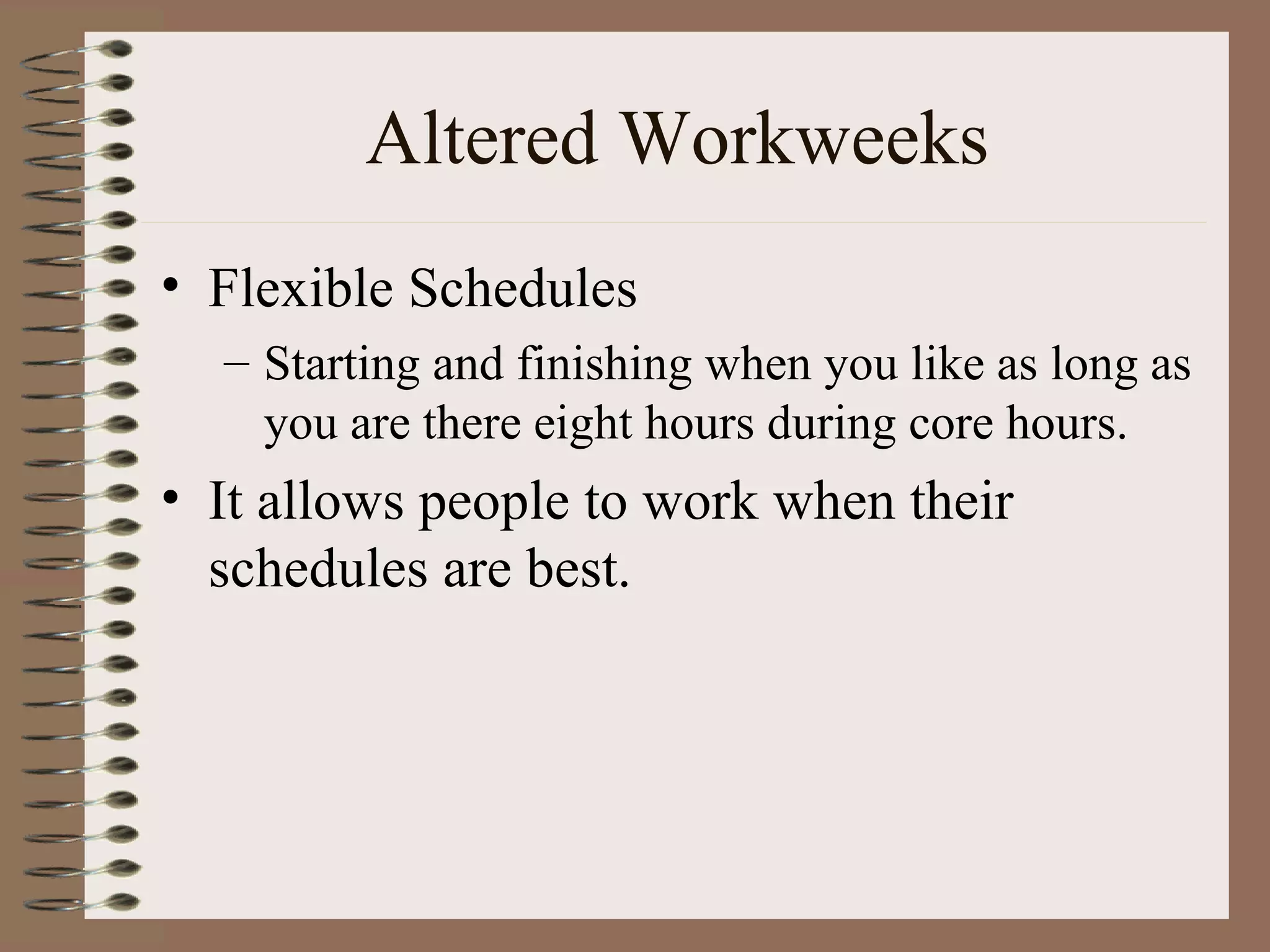 Altered Workweeks

• Flexible Schedules
 – Starting and finishing when you like as long as you are there eight hours during core hours.
• It allows people to work when their schedules are best.